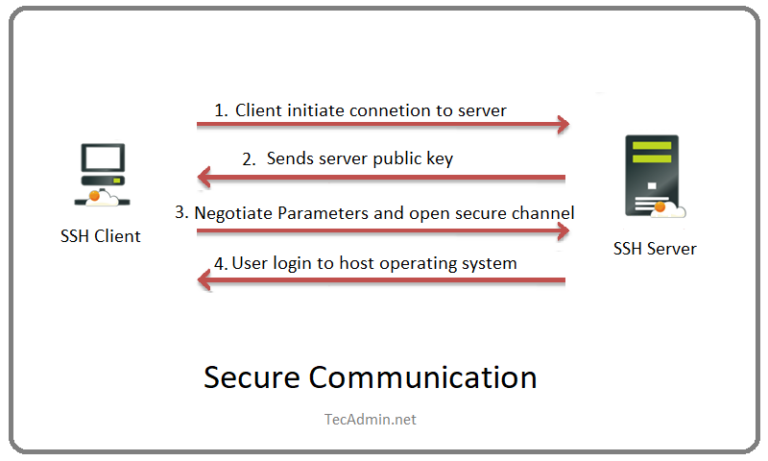 1. Client initiate connetion to server

2. Sends server public key

3. Negotiate Parameters and open secure channel

4. User login to host operating system

SSH Client

SSH Server

Secure Communication

TecAdmin.net